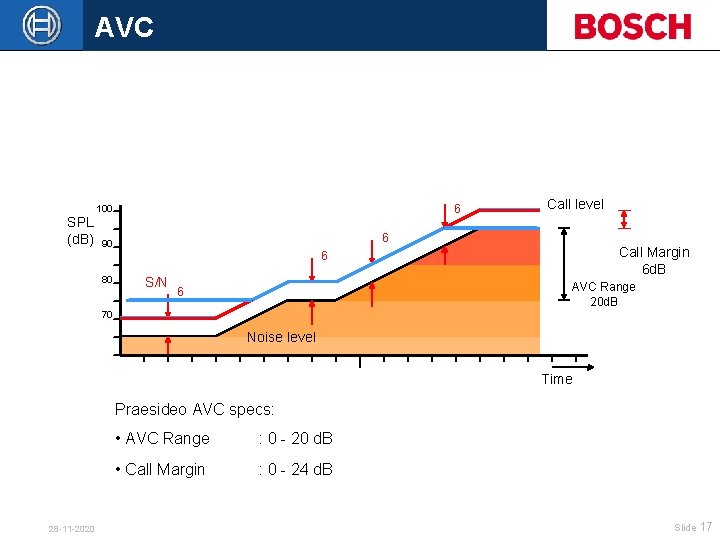 AVC

BOSCH

SPL (dB)

100
90
80
70

S/N
6
6
6
6

Call level

Call Margin 6dB

AVC Range 20dB

Noise level

Time

Praesideo AVC specs:

• AVC Range : 0 - 20 dB

• Call Margin : 0 - 24 dB

28-11-2020

Slide 17